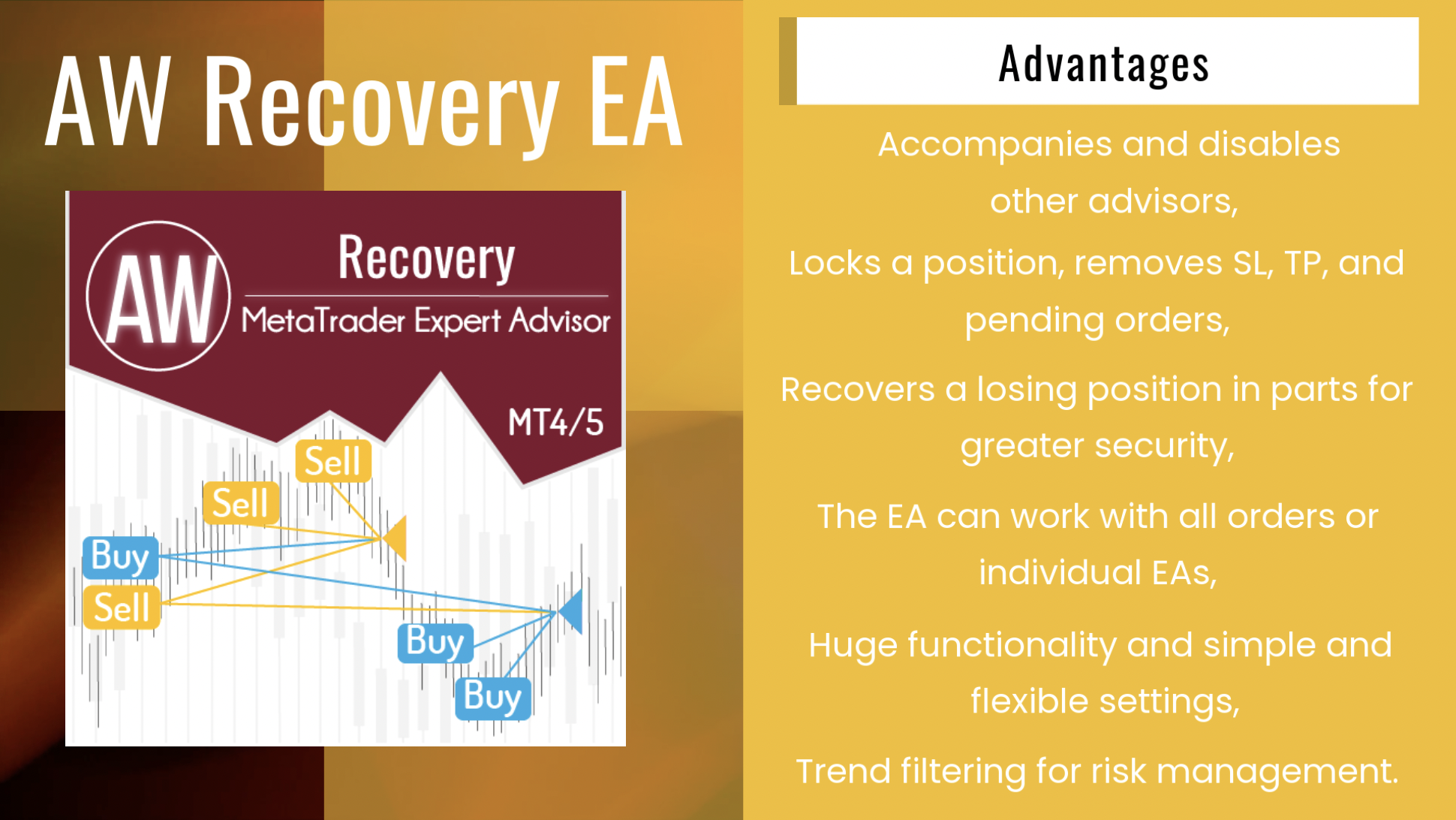 AW Recovery EA

AW

Recovery

MetaTrader Expert Advisor

MT4/5

Sell

Sell

Buy

Sell

Buy

Buy

Advantages

Accompanies and disables other advisors,

Locks a position, removes SL, TP, and pending orders,

Recovers a losing position in parts for greater security,

The EA can work with all orders or individual EAs,

Huge functionality and simple and flexible settings,

Trend filtering for risk management.